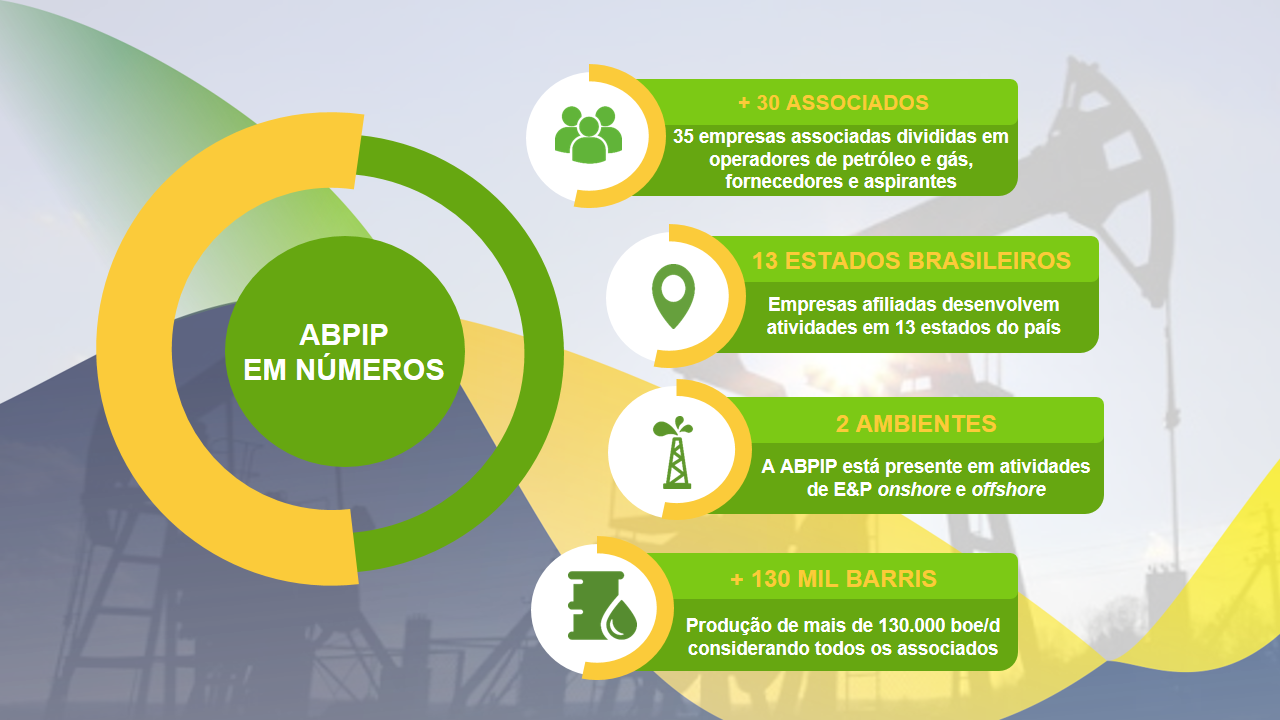 ABPIP
EM NÚMEROS

+ 30 ASSOCIADOS

35 empresas associadas divididas em operadores de petróleo e gás, fornecedores e aspirantes

13 ESTADOS BRASILEIROS

Empresas afiliadas desenvolvem atividades em 13 estados do país

2 AMBIENTES

A ABPIP está presente em atividades de E&P onshore e offshore

+ 130 MIL BARRIS

Produção de mais de 130.000 boe/d considerando todos os associados